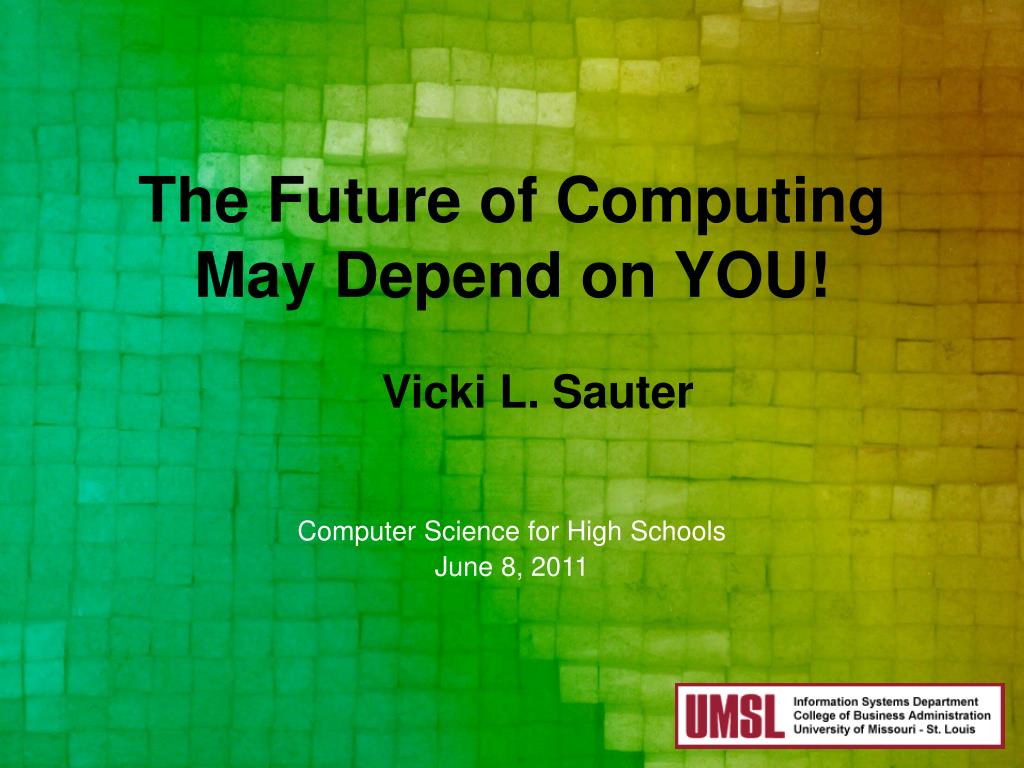 The Future of Computing May Depend on YOU!

Vicki L. Sauter

Computer Science for High Schools
June 8, 2011

UMSL
Information Systems Department
College of Business Administration
University of Missouri - St. Louis